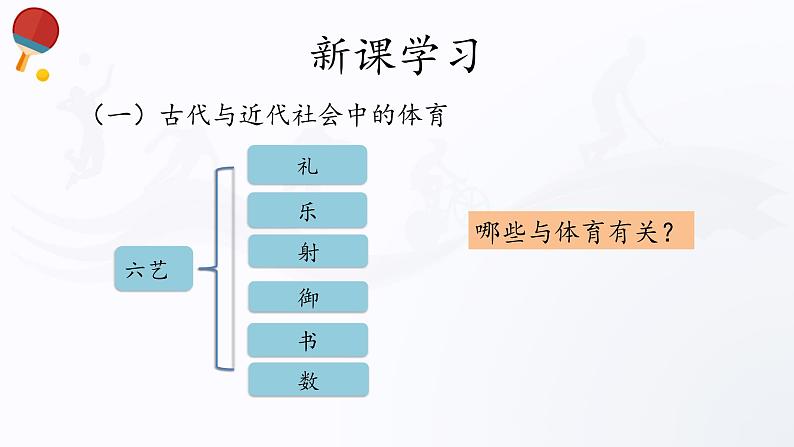 新课学习

（一）古代与近代社会中的体育

六艺

礼

乐

射

御

书

数

哪些与体育有关？